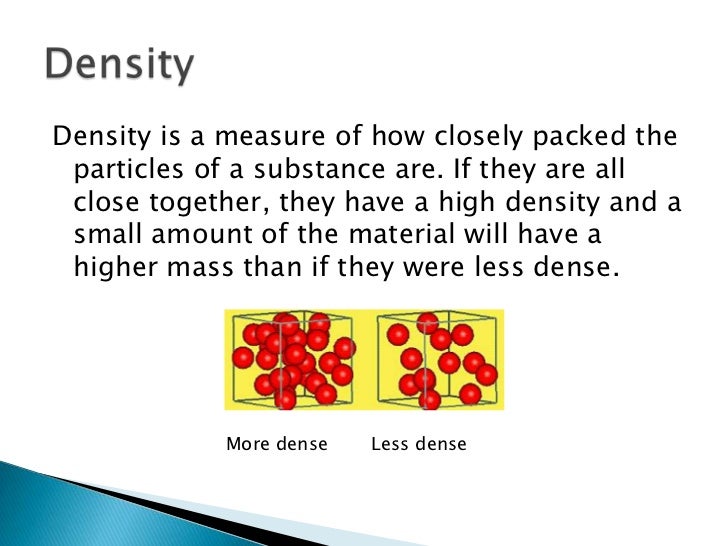 Density

Density is a measure of how closely packed the particles of a substance are. If they are all close together, they have a high density and a small amount of the material will have a higher mass than if they were less dense.

More dense Less dense